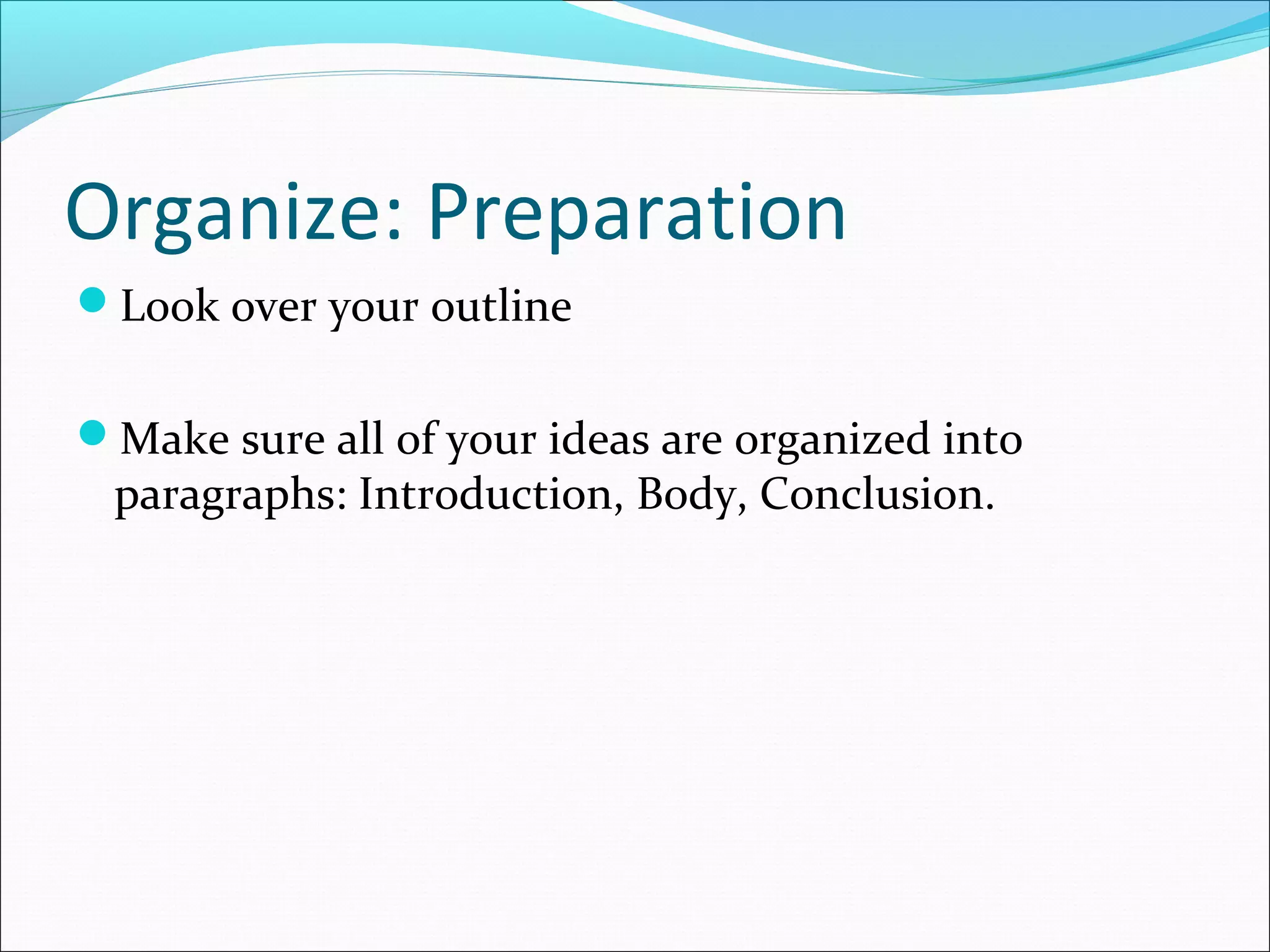 Organize: Preparation

Look over your outline

Make sure all of your ideas are organized into paragraphs: Introduction, Body, Conclusion.